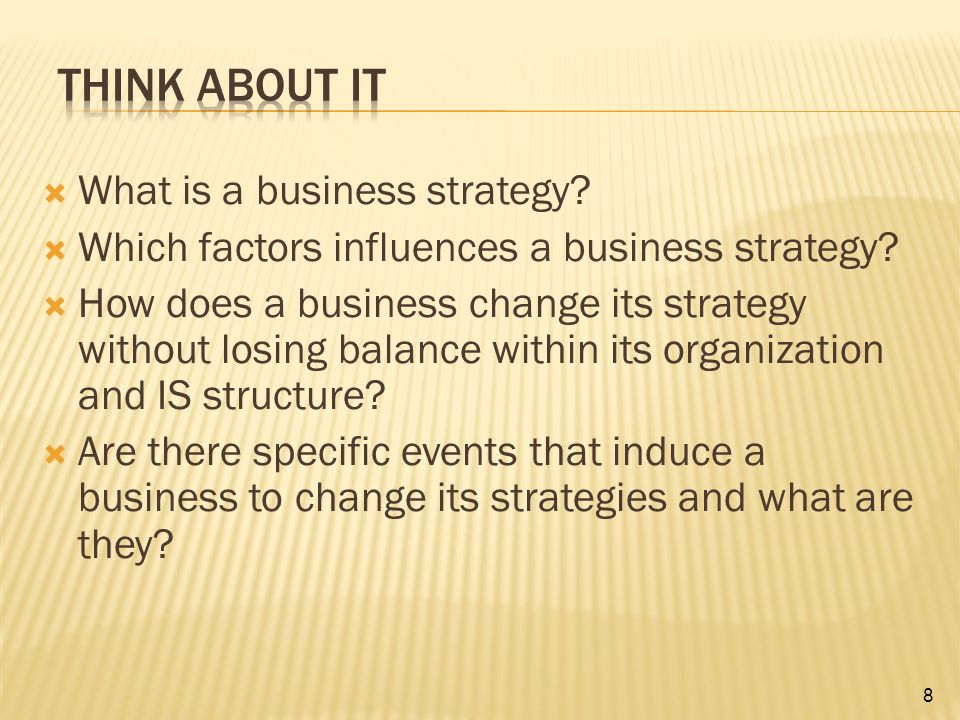 THINK ABOUT IT

What is a business strategy?
Which factors influences a business strategy?
How does a business change its strategy without losing balance within its organization and IS structure?
Are there specific events that induce a business to change its strategies and what are they?

8